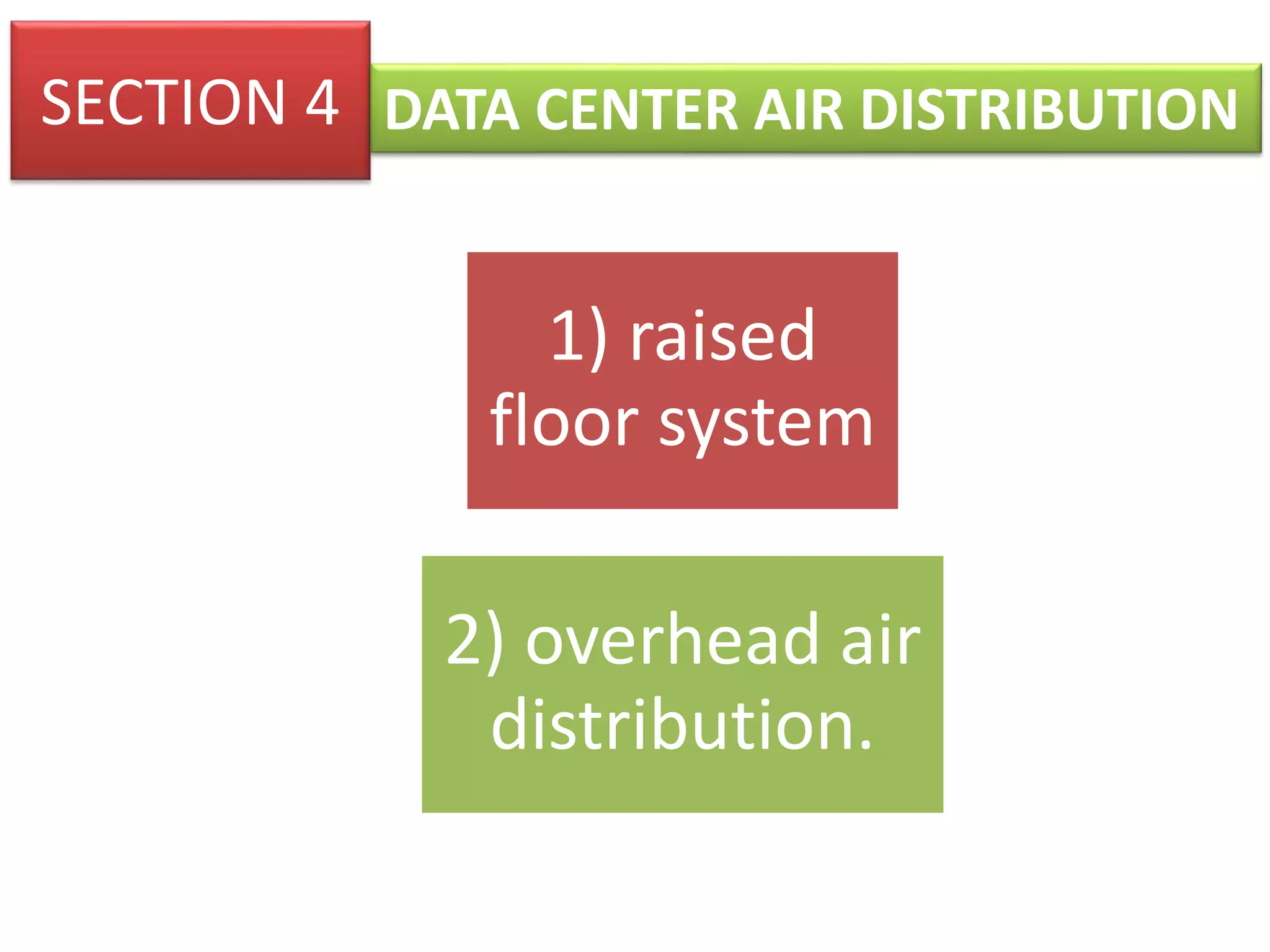 SECTION 4

DATA CENTER AIR DISTRIBUTION

1) raised floor system

2) overhead air distribution.